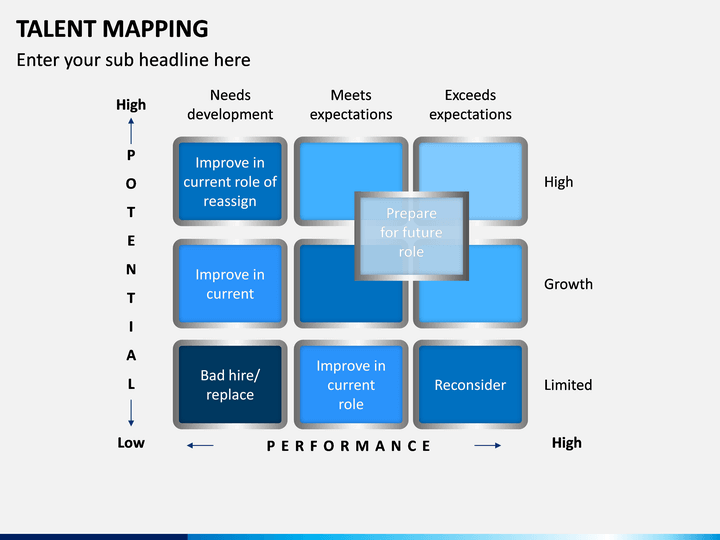 TALENT MAPPING

Enter your sub headline here

High

POTENTIAL

Low

Needs development

Meets expectations

Exceeds expectations

Improve in current role of reassign

Prepare for future role

High

Improve in current

Growth

Bad hire/ replace

Improve in current role

Reconsider

Limited

PERFORMANCE

High